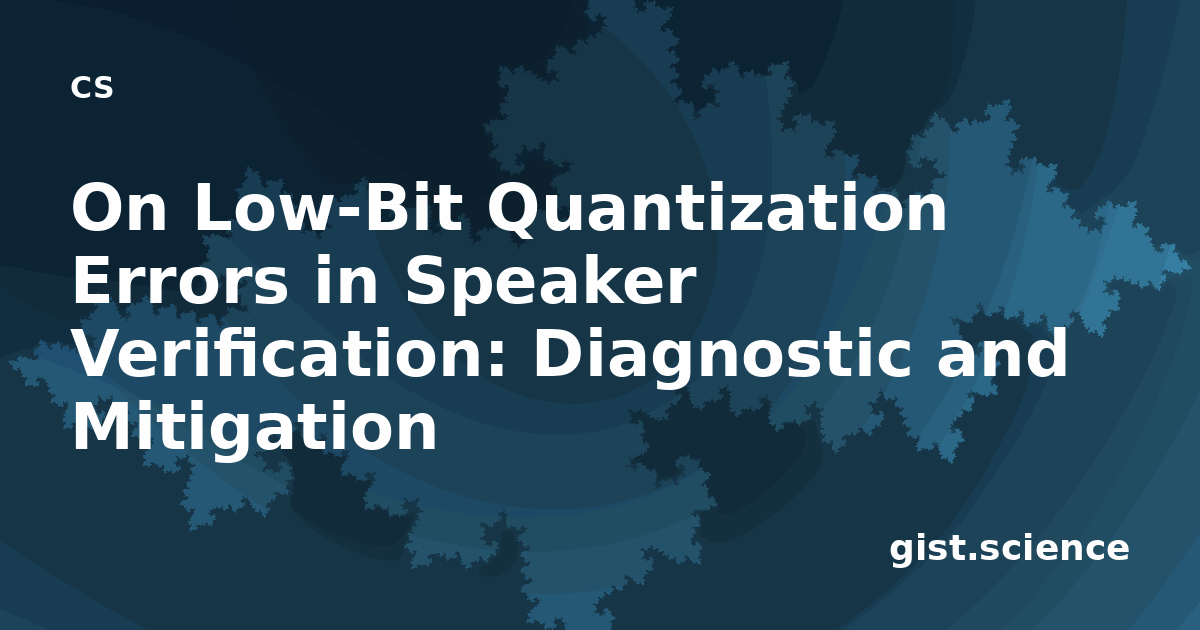 CS

On Low-Bit Quantization Errors in Speaker Verification: Diagnostic and Mitigation

gist.science